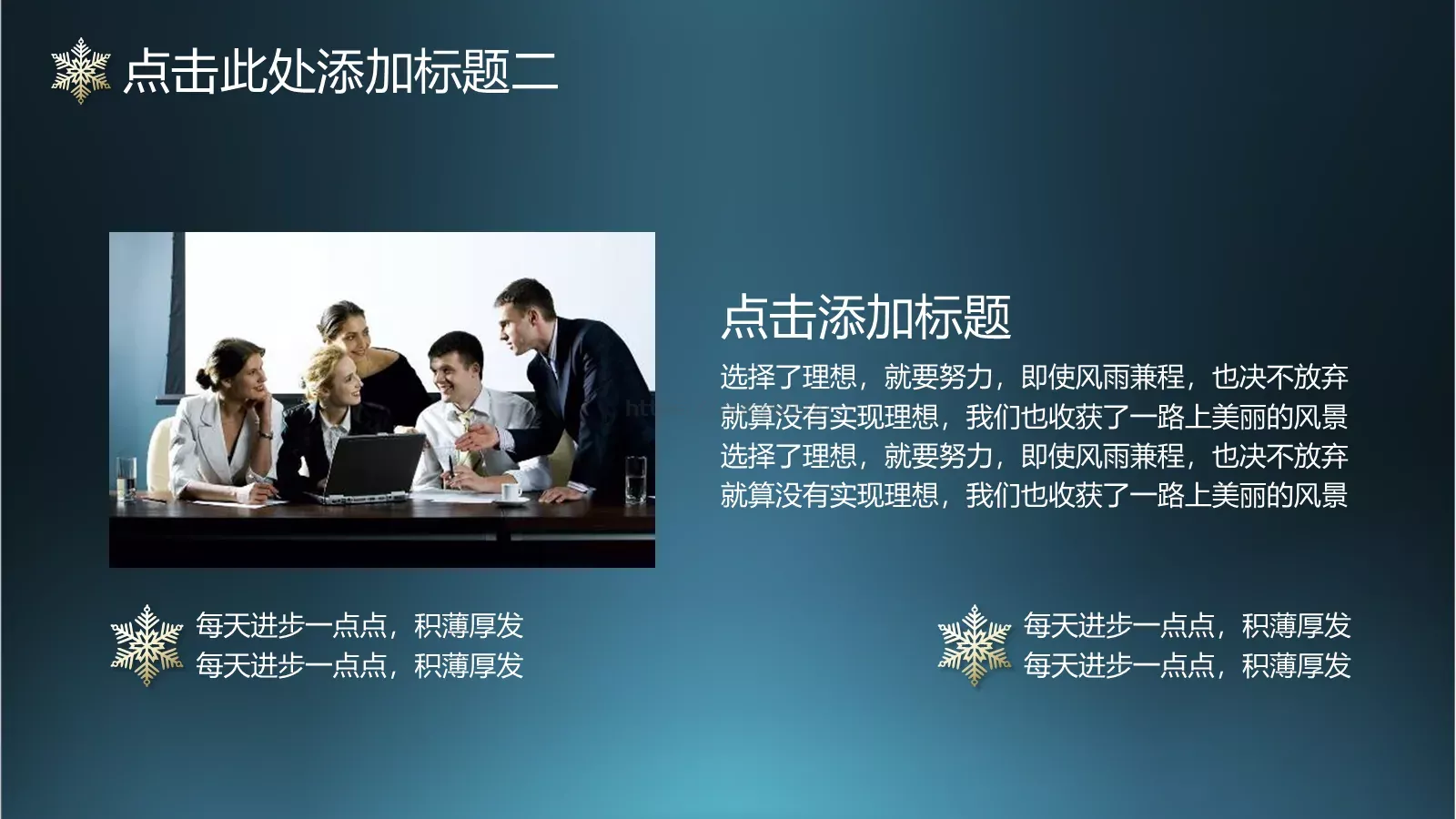 点击此处添加标题二

点击添加标题

选择了理想，就要努力，即使风雨兼程，也决不放弃
就算没有实现理想，我们也收获了一路上美丽的风景
选择了理想，就要努力，即使风雨兼程，也决不放弃
就算没有实现理想，我们也收获了一路上美丽的风景

每天进步一点点，积薄厚发
每天进步一点点，积薄厚发

每天进步一点点，积薄厚发
每天进步一点点，积薄厚发